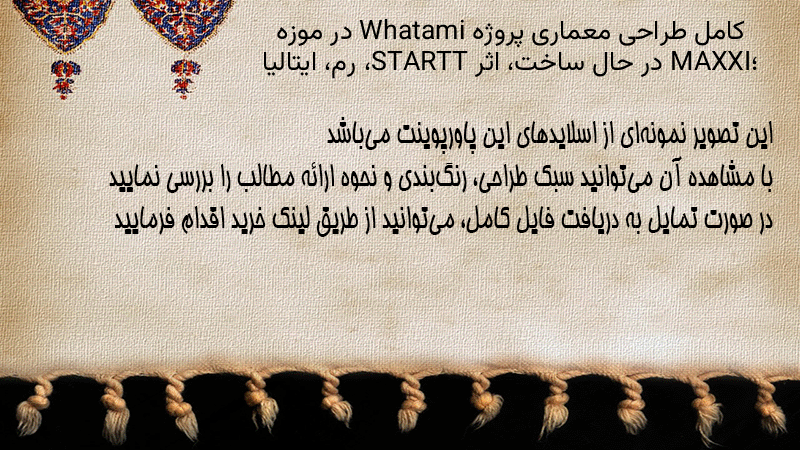 کامل طراحی معماری پروژه Whatami در موزه MAXXI؛ در حال ساخت، اثر STARTT، رم، ایتالیا

این تصویر نمونه‌ای از اسلایدهای این پاورپوینت می‌باشد
با مشاهده آن می‌توانید سبک طراحی، رنگ‌بندی و نحوه ارائه مطالب را بررسی نمایید
در صورت تمایل به دریافت فایل کامل، می‌توانید از طریق لینک خرید اقدام فرمایید